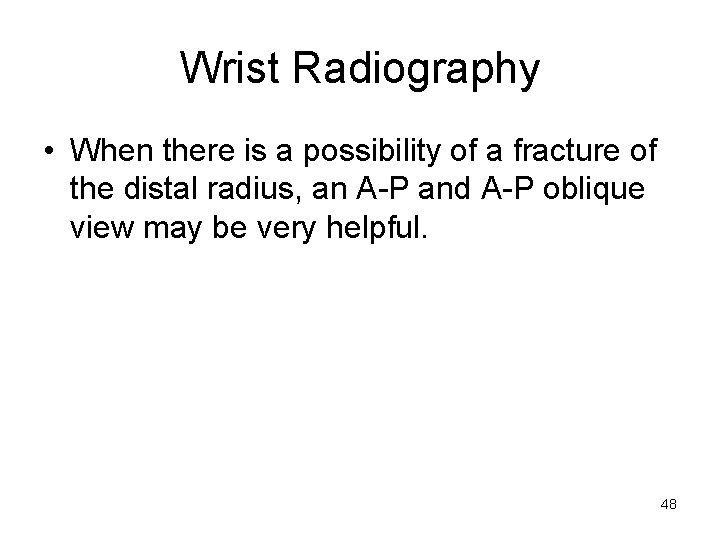 Wrist Radiography

• When there is a possibility of a fracture of the distal radius, an A-P and A-P oblique view may be very helpful.

48